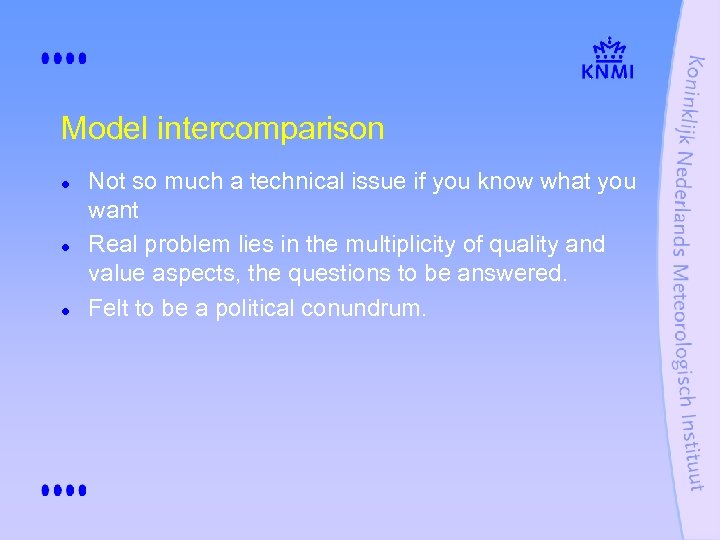 KNMI

Model intercomparison

- Not so much a technical issue if you know what you want
- Real problem lies in the multiplicity of quality and value aspects, the questions to be answered.
- Felt to be a political conundrum.

Koninklijk Nederlands Meteorologisch Instituut